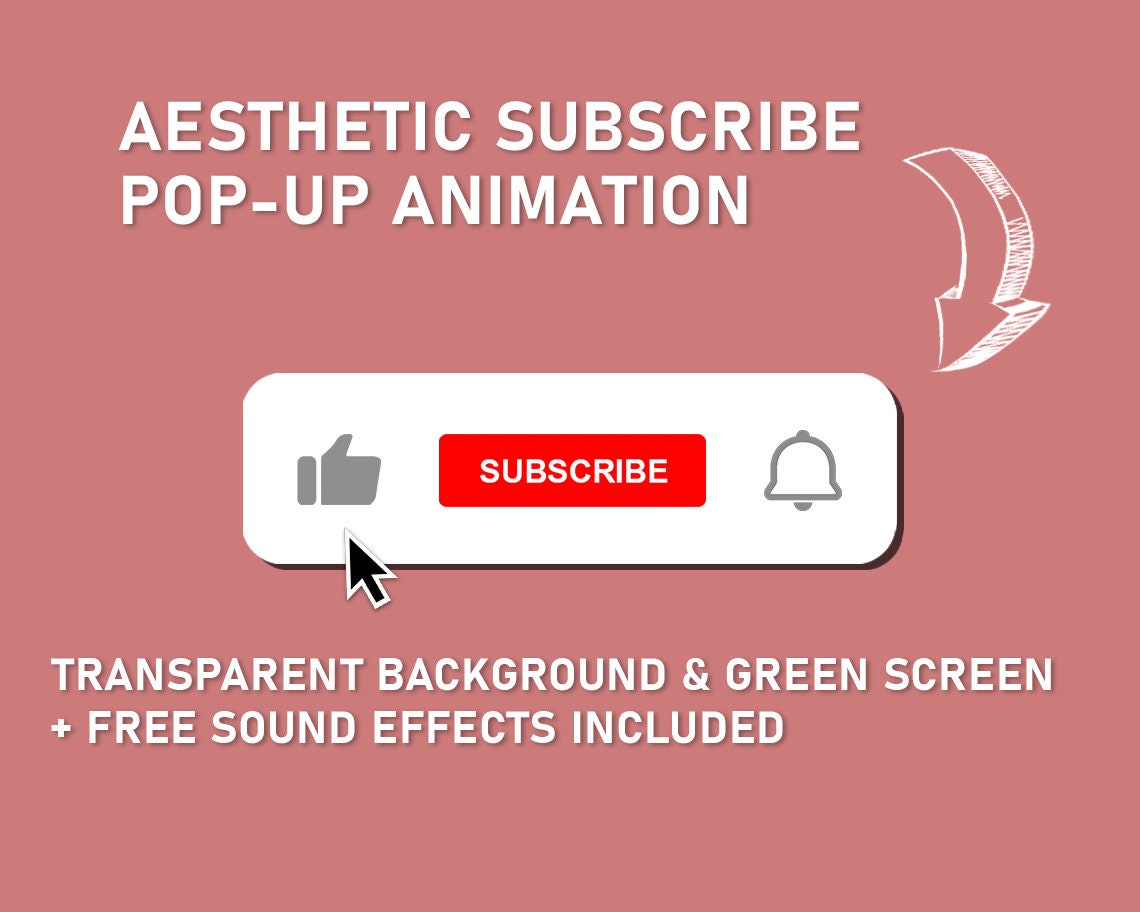 AESTHETIC SUBSCRIBE POP-UP ANIMATION

SUBSCRIBE

TRANSPARENT BACKGROUND & GREEN SCREEN + FREE SOUND EFFECTS INCLUDED